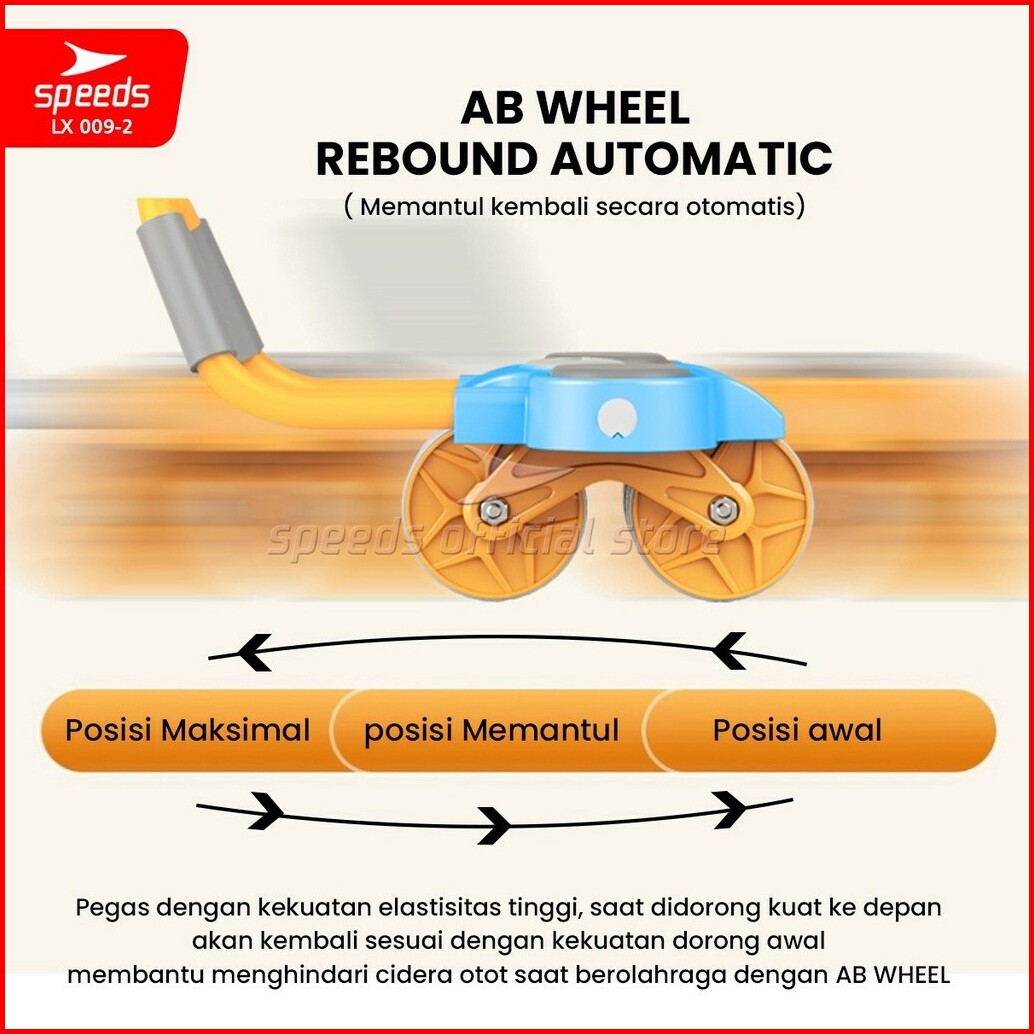 speeds
LX 009-2

AB WHEEL
REBOUND AUTOMATIC
( Memantul kembali secara otomatis)

speeds official store

Posisi Maksimal
posisi Memantul
Posisi awal

Pegas dengan kekuatan elastisitas tinggi, saat didorong kuat ke depan akan kembali sesuai dengan kekuatan dorong awal membantu menghindari cidera otot saat berolahraga dengan AB WHEEL